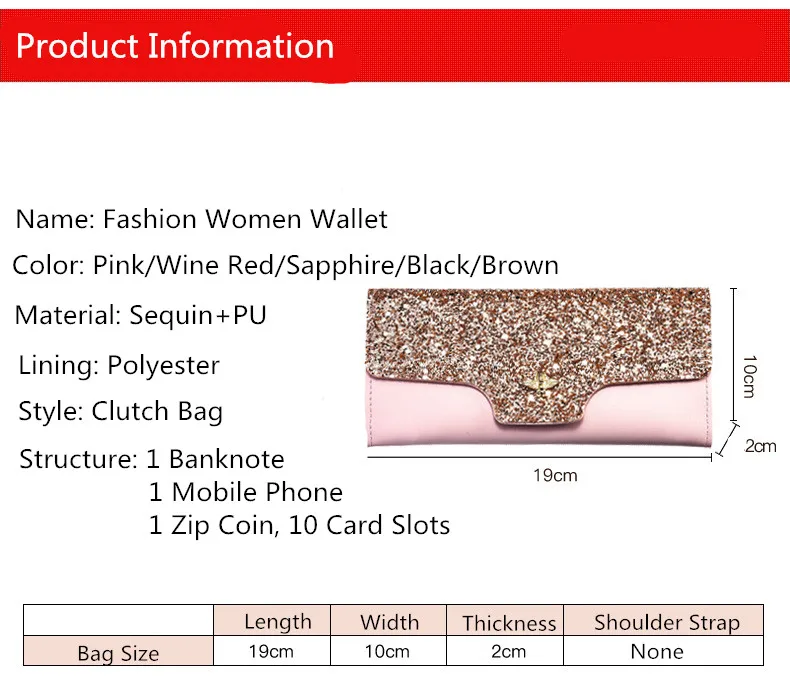 Product Information

Name: Fashion Women Wallet

Color: Pink/Wine Red/Sapphire/Black/Brown

Material: Sequin+PU

Lining: Polyester

Style: Clutch Bag

Structure: 1 Banknote
1 Mobile Phone
1 Zip Coin, 10 Card Slots

10cm

2cm

19cm

| | Length | Width | Thickness | Shoulder Strap |
|---|---|---|---|---|
| Bag Size | 19cm | 10cm | 2cm | None |